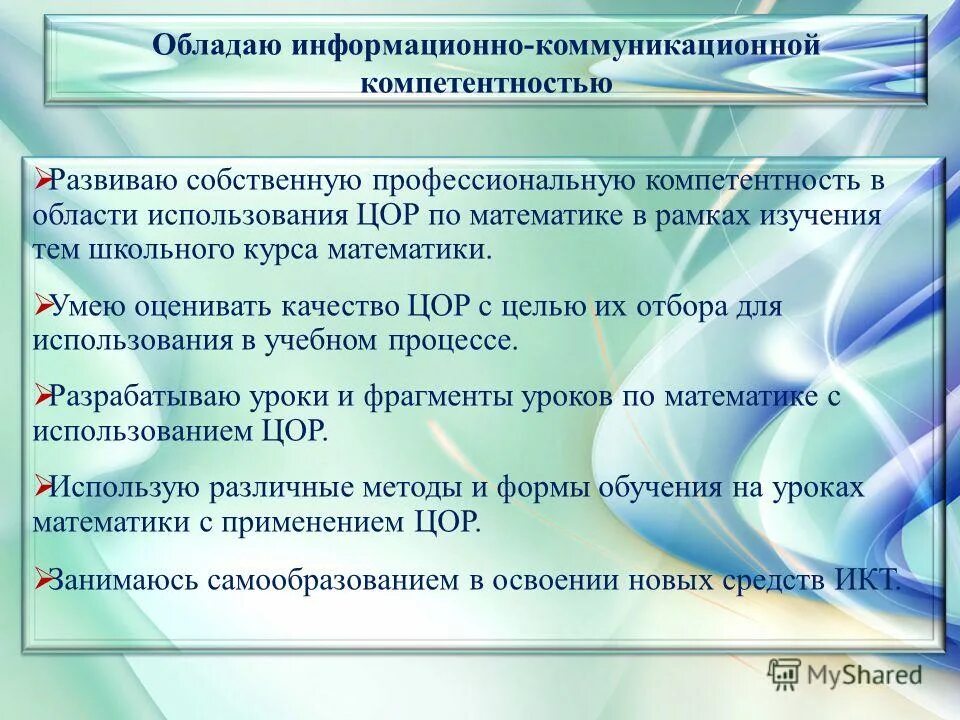 Обладаю информационно-коммуникационной компетентностью

➢Развиваю собственную профессиональную компетентность в области использования ЦОР по математике в рамках изучения тем школьного курса математики.

➢Умею оценивать качество ЦОР с целью их отбора для использования в учебном процессе.

➢Разрабатываю уроки и фрагменты уроков по математике с использованием ЦОР.

➢Использую различные методы и формы обучения на уроках математики с применением ЦОР.

➢Занимаюсь самообразованием в освоении новых средств ИКТ.

MyShared